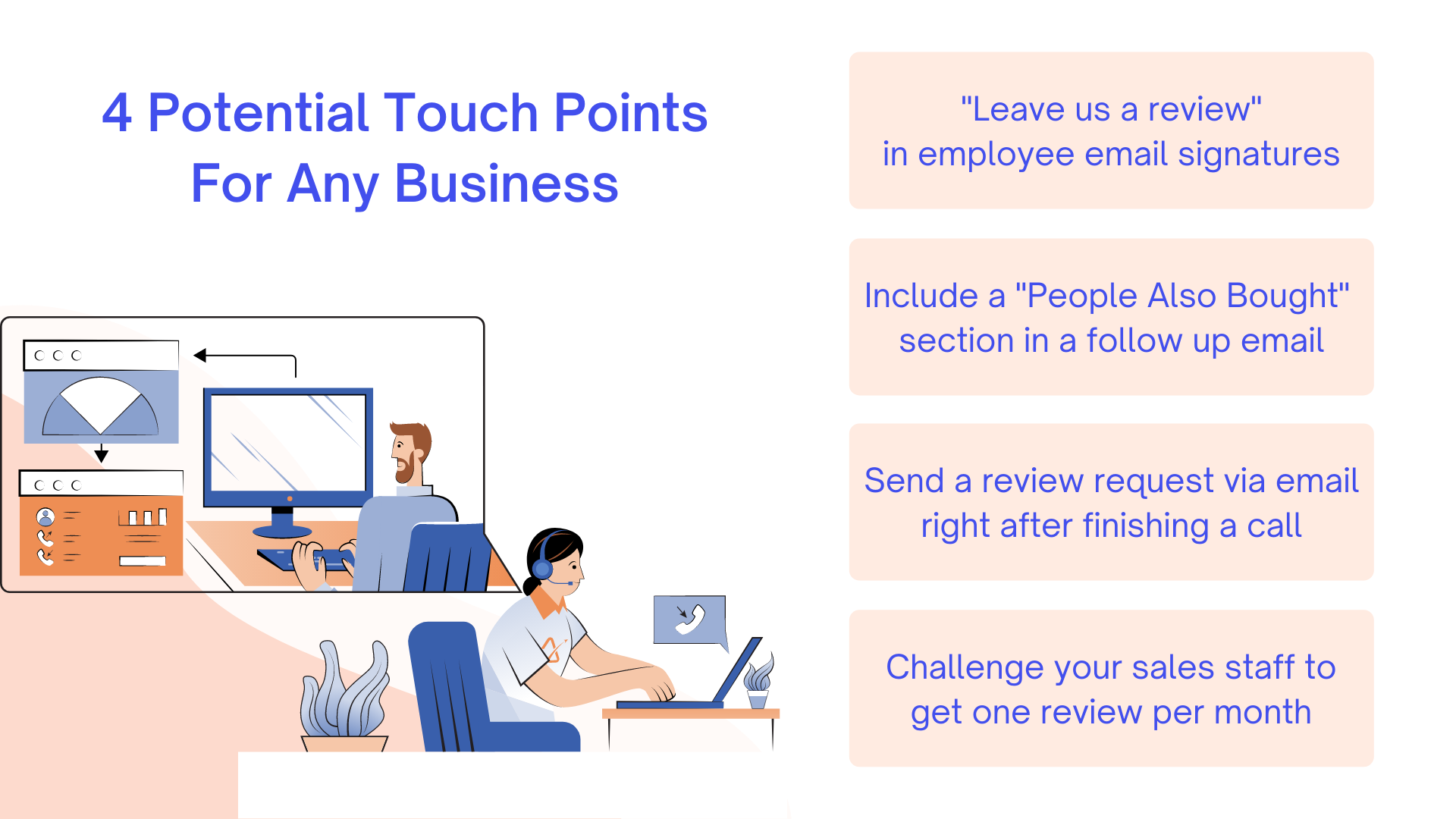 4 Potential Touch Points For Any Business

"Leave us a review" in employee email signatures

Include a "People Also Bought" section in a follow up email

Send a review request via email right after finishing a call

Challenge your sales staff to get one review per month